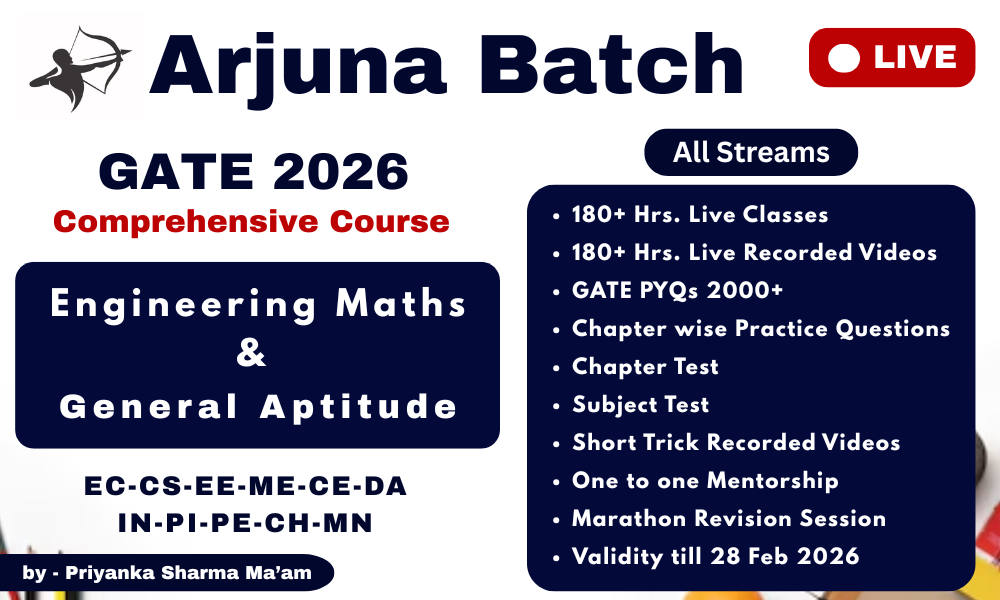 Arjuna Batch

LIVE

GATE 2026
Comprehensive Course

Engineering Maths
&
General Aptitude

EC-CS-EE-ME-CE-DA
IN-PI-PE-CH-MN

by - Priyanka Sharma Ma'am

All Streams

• 180+ Hrs. Live Classes
• 180+ Hrs. Live Recorded Videos
• GATE PYQs 2000+
• Chapter wise Practice Questions
• Chapter Test
• Subject Test
• Short Trick Recorded Videos
• One to one Mentorship
• Marathon Revision Session
• Validity till 28 Feb 2026